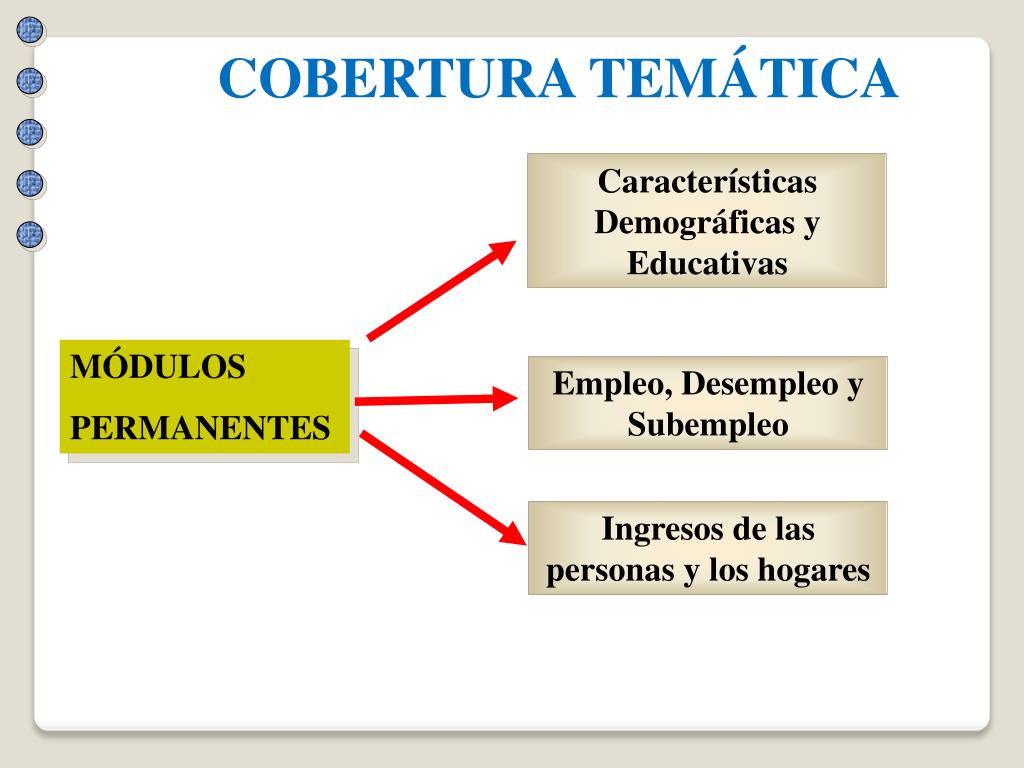 COBERTURA TEMÁTICA

MÓDULOS

PERMANENTES

Características Demográficas y Educativas

Empleo, Desempleo y Subempleo

Ingresos de las personas y los hogares